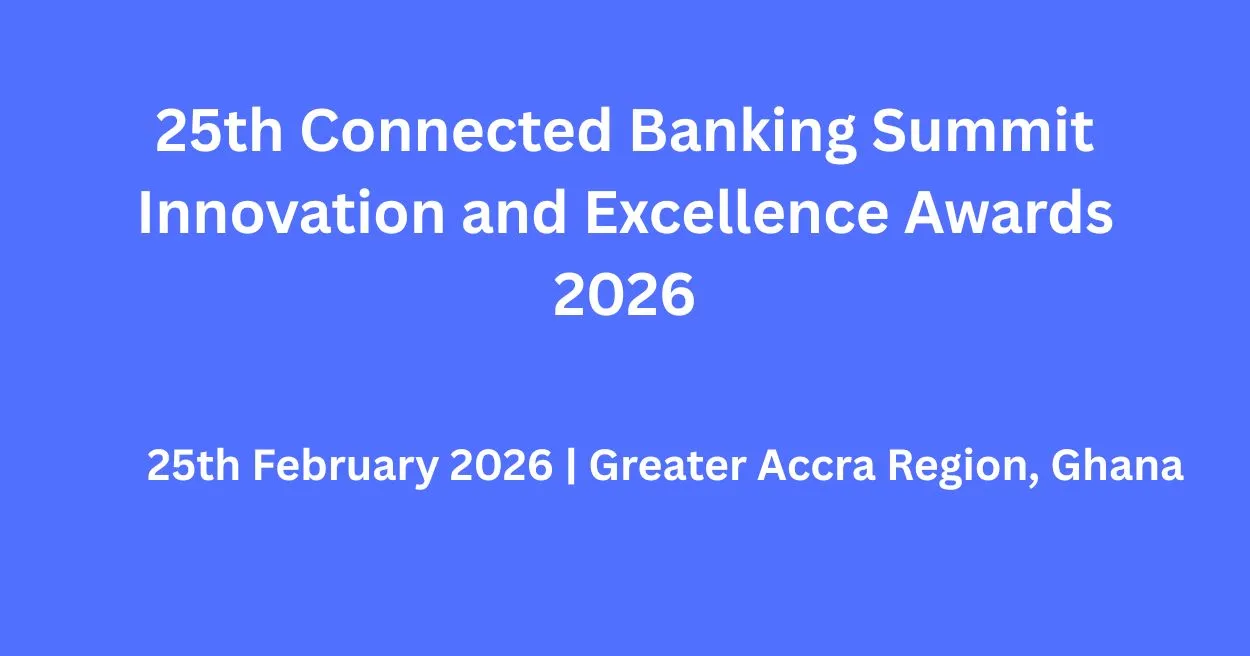 25th Connected Banking Summit Innovation and Excellence Awards 2026

25th February 2026 | Greater Accra Region, Ghana